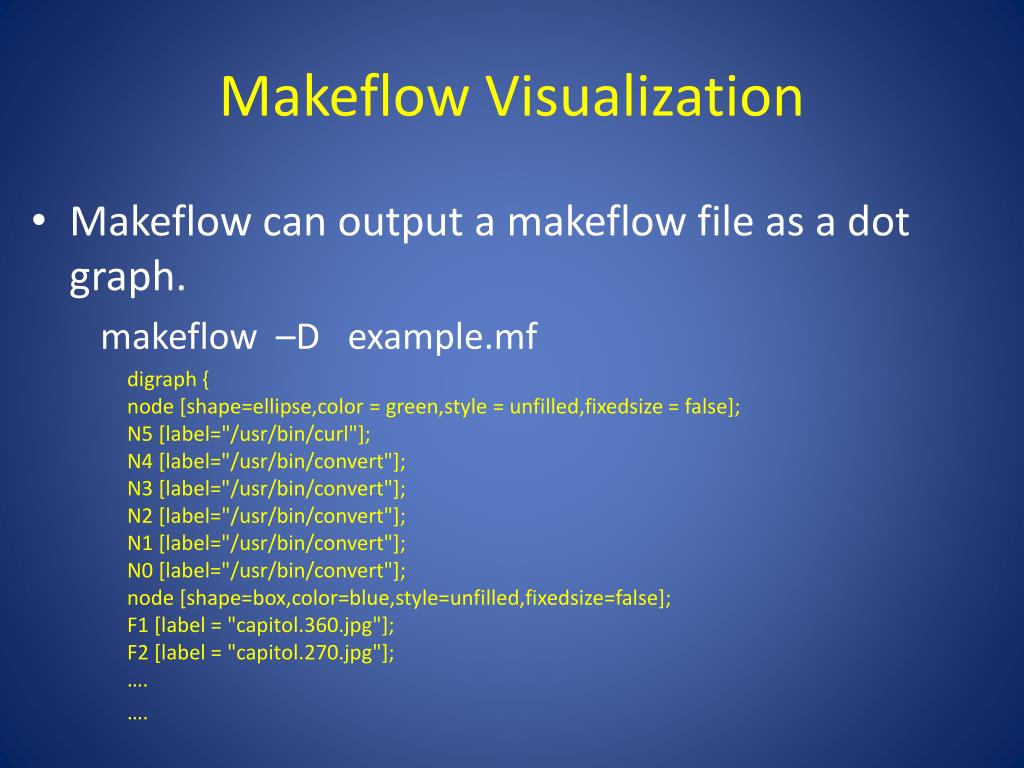 Makeflow Visualization

• Makeflow can output a makeflow file as a dot graph.

makeflow –D example.mf

digraph {
node [shape=ellipse,color = green,style = unfilled,fixedsize = false];
N5 [label="/usr/bin/curl"];
N4 [label="/usr/bin/convert"];
N3 [label="/usr/bin/convert"];
N2 [label="/usr/bin/convert"];
N1 [label="/usr/bin/convert"];
N0 [label="/usr/bin/convert"];
node [shape=box,color=blue,style=unfilled,fixedsize=false];
F1 [label = "capitol.360.jpg"];
F2 [label = "capitol.270.jpg"];
….
….